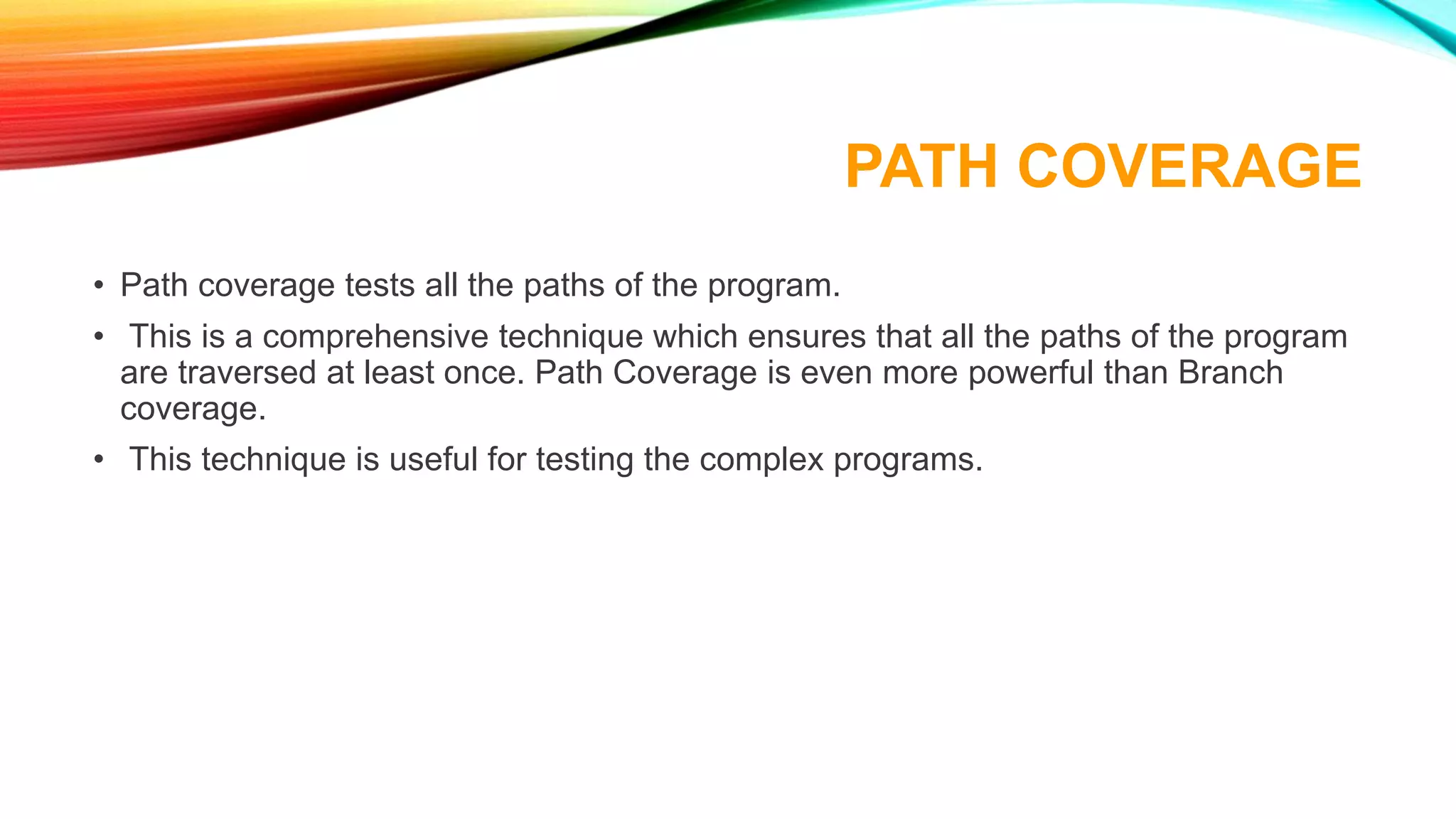 PATH COVERAGE

• Path coverage tests all the paths of the program.

• This is a comprehensive technique which ensures that all the paths of the program are traversed at least once. Path Coverage is even more powerful than Branch coverage.

• This technique is useful for testing the complex programs.